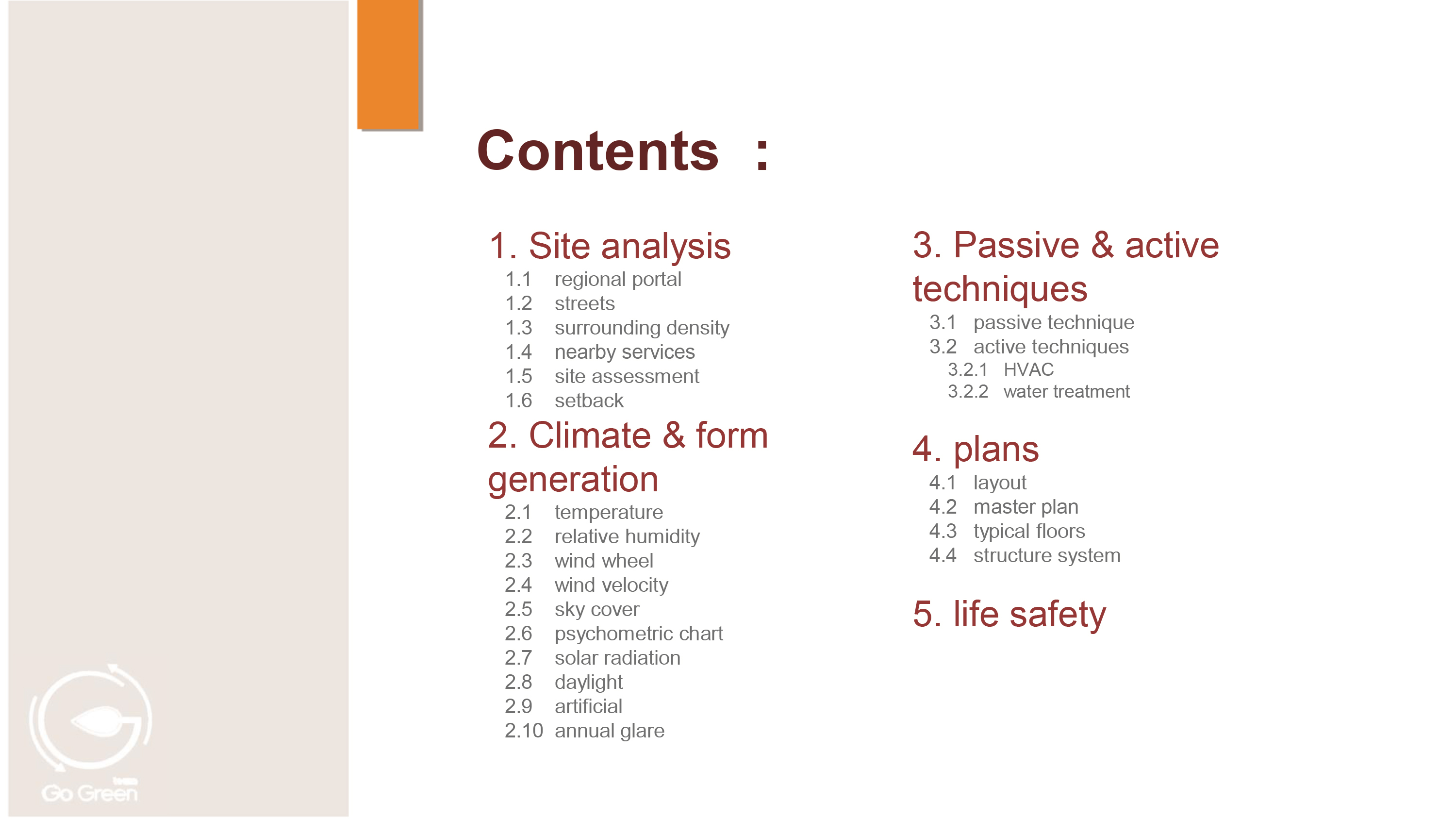 Contents :

1. Site analysis
1.1 regional portal
1.2 streets
1.3 surrounding density
1.4 nearby services
1.5 site assessment
1.6 setback

2. Climate & form generation
2.1 temperature
2.2 relative humidity
2.3 wind wheel
2.4 wind velocity
2.5 sky cover
2.6 psychometric chart
2.7 solar radiation
2.8 daylight
2.9 artificial
2.10 annual glare

3. Passive & active techniques
3.1 passive technique
3.2 active techniques
3.2.1 HVAC
3.2.2 water treatment

4. plans
4.1 layout
4.2 master plan
4.3 typical floors
4.4 structure system

5. life safety

team
Go Green